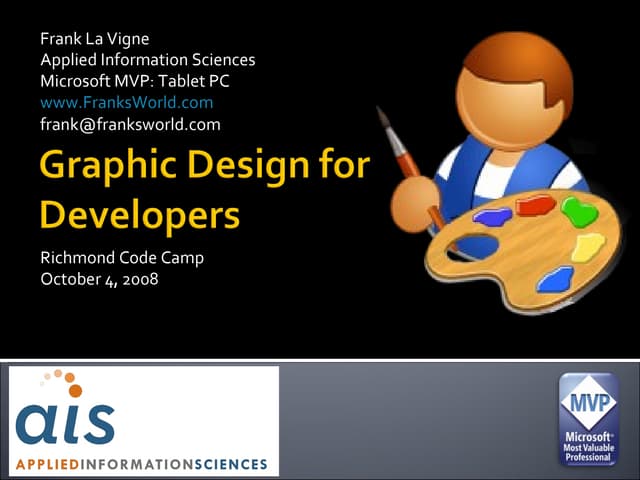 Frank La Vigne
Applied Information Sciences
Microsoft MVP: Tablet PC
www.FranksWorld.com
frank@franksworld.com

Graphic Design for Developers

Richmond Code Camp
October 4, 2008

ais
APPLIEDINFORMATIONSCIENCES

MVP
Microsoft® Most Valuable Professional